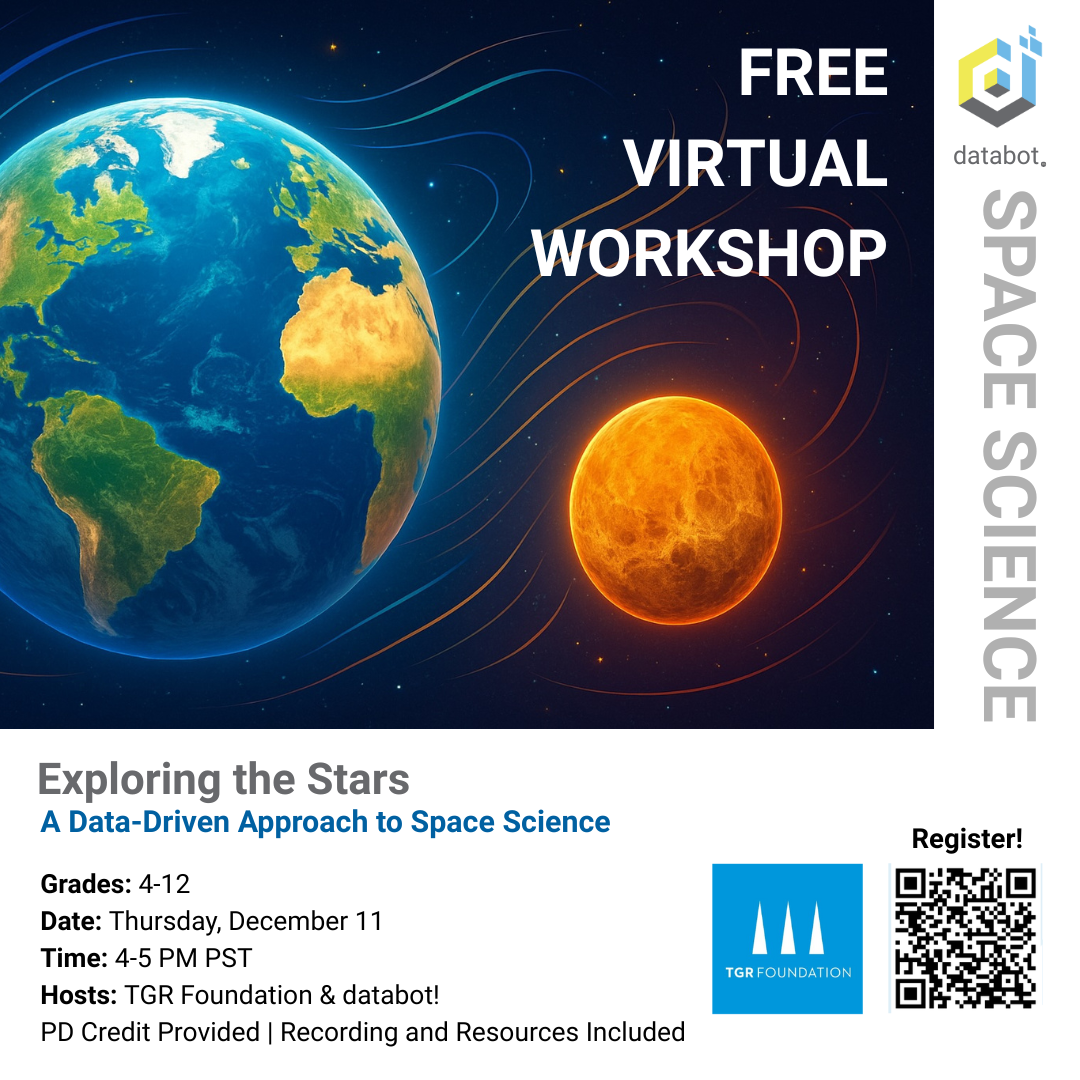 FREE VIRTUAL WORKSHOP

databot.

SPACE SCIENCE

Exploring the Stars
A Data-Driven Approach to Space Science

Grades: 4-12
Date: Thursday, December 11
Time: 4-5 PM PST
Hosts: TGR Foundation & databot!
PD Credit Provided | Recording and Resources Included

TGR FOUNDATION

Register!